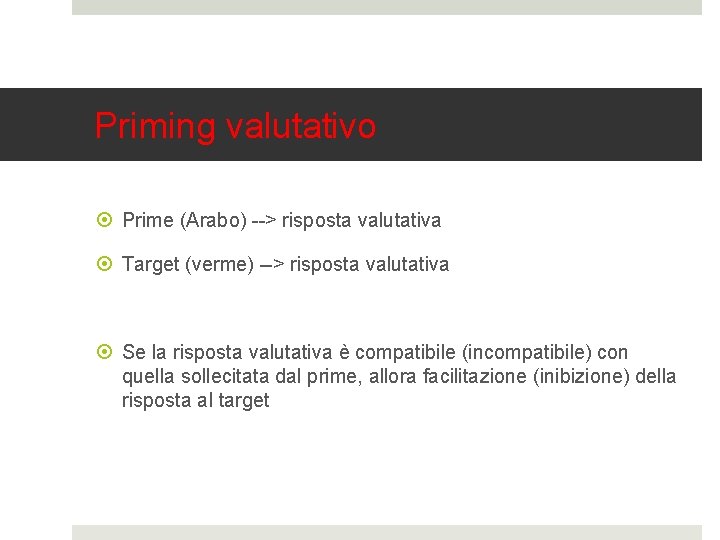 Priming valutativo

Prime (Arabo) --> risposta valutativa

Target (verme) –> risposta valutativa

Se la risposta valutativa è compatibile (incompatibile) con quella sollecitata dal prime, allora facilitazione (inibizione) della risposta al target